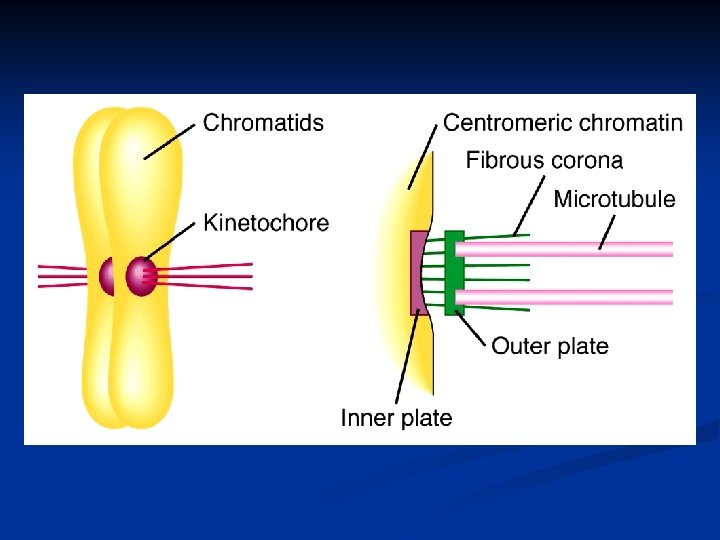 Chromatids

Kinetochore

Centromeric chromatin

Fibrous corona

Microtubule

Outer plate

Inner plate